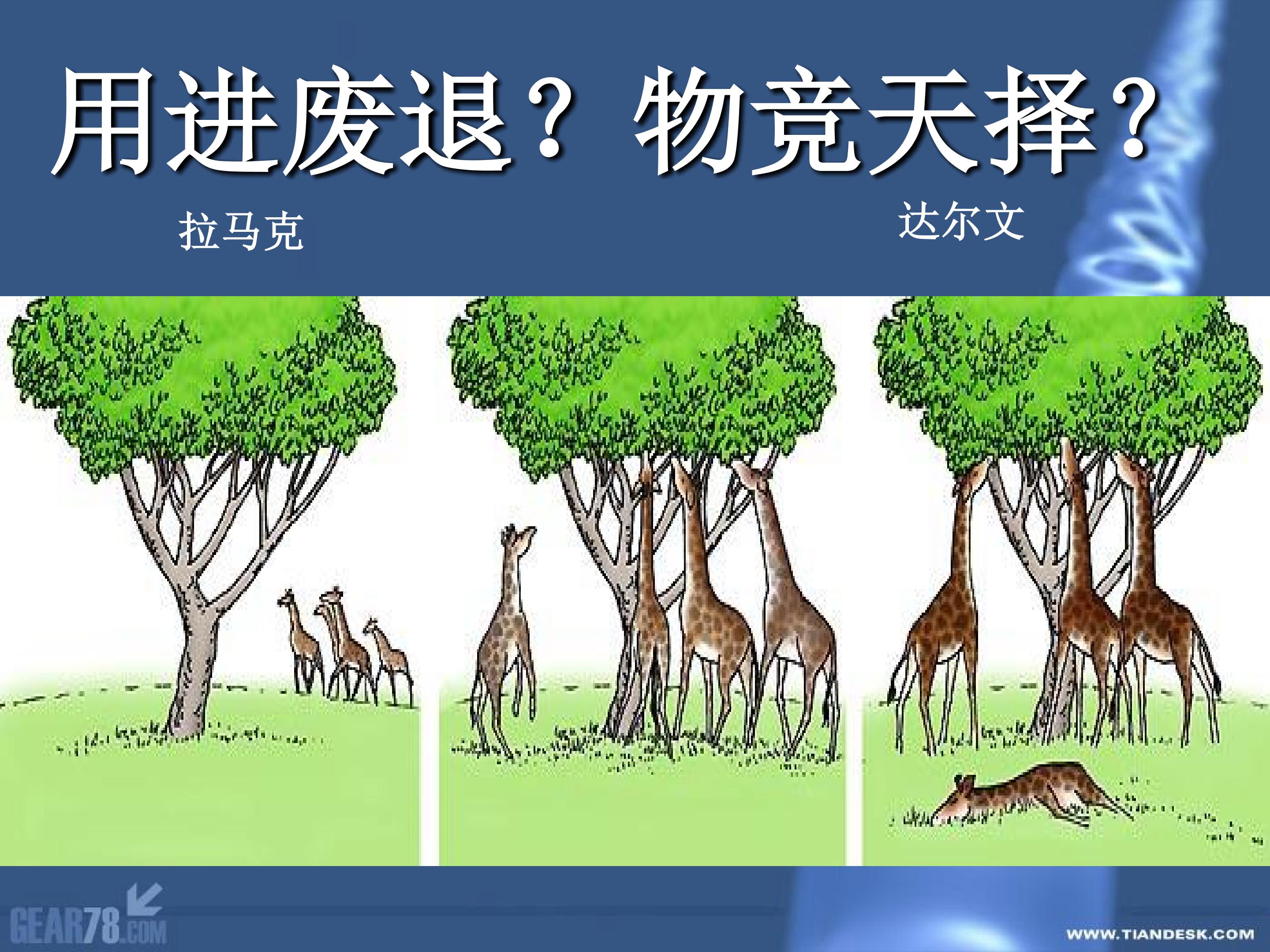 用进废退？物竞天择？

拉马克

达尔文

GEAR78.COM

WWW.TIANDESK.COM